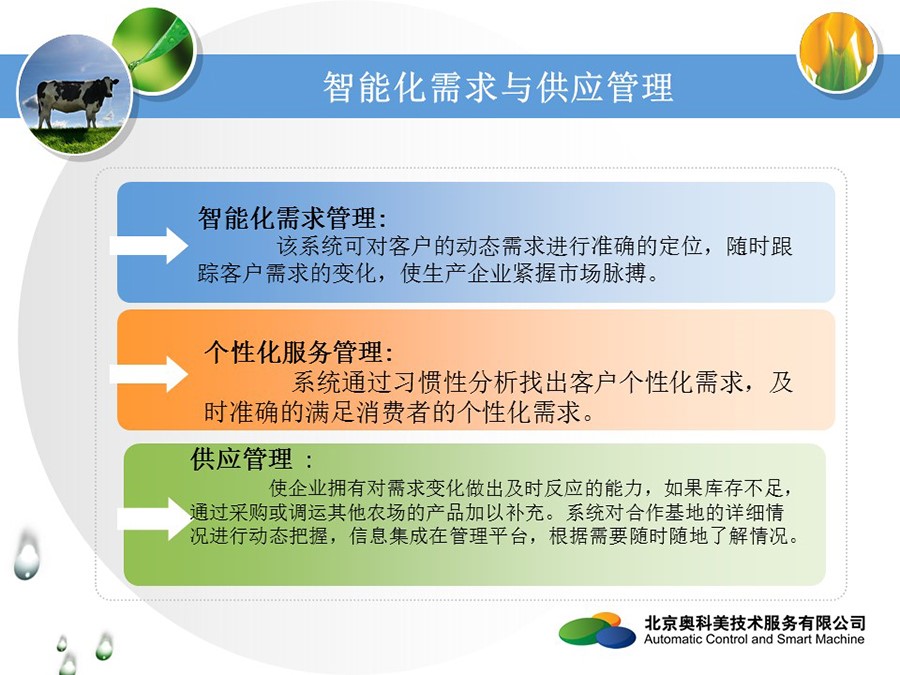 智能化需求与供应管理

智能化需求管理:
该系统可对客户的动态需求进行准确的定位，随时跟踪客户需求的变化，使生产企业紧握市场脉搏。

个性化服务管理:
系统通过习惯性分析找出客户个性化需求，及时准确的满足消费者的个性化需求。

供应管理 :
使企业拥有对需求变化做出及时反应的能力，如果库存不足，通过采购或调运其他农场的产品加以补充。系统对合作基地的详细情况进行动态把握，信息集成在管理平台，根据需要随时随地了解情况。

北京奥科美技术服务有限公司
Automatic Control and Smart Machine